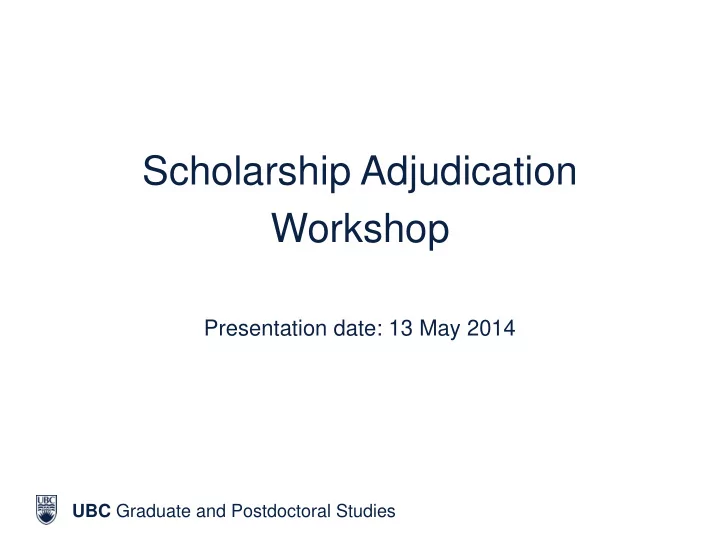 Scholarship Adjudication Workshop

Presentation date: 13 May 2014

UBC

UBC Graduate and Postdoctoral Studies